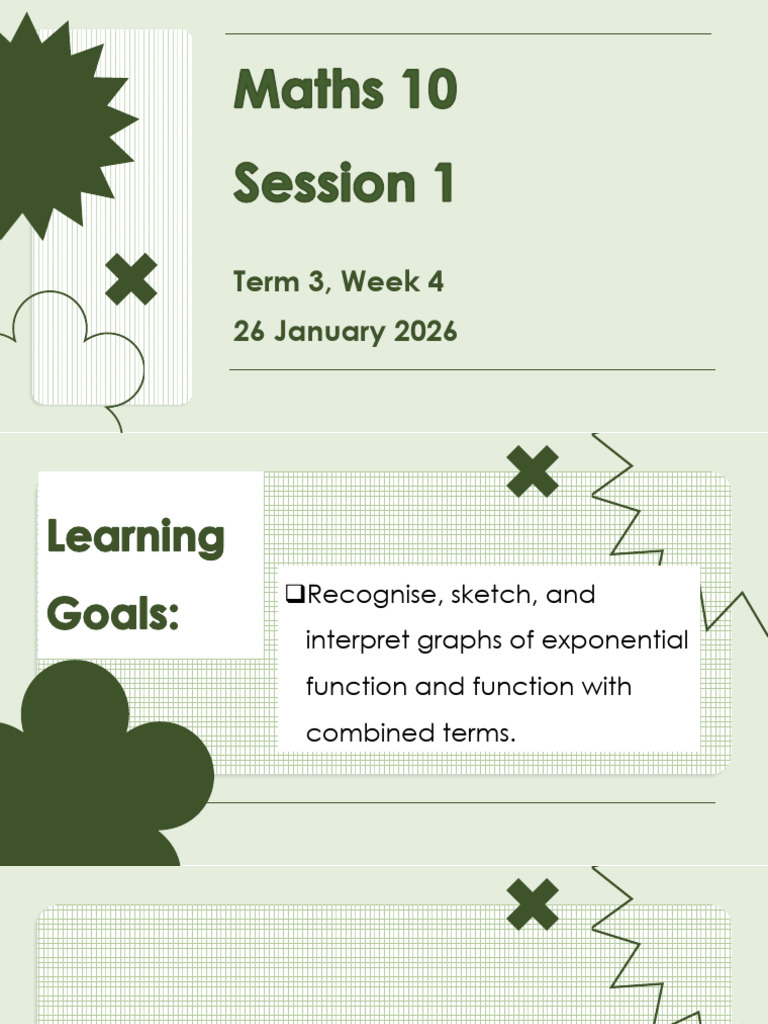 Maths 10

Session 1

Term 3, Week 4

26 January 2026

Learning Goals:

❑Recognise, sketch, and interpret graphs of exponential function and function with combined terms.